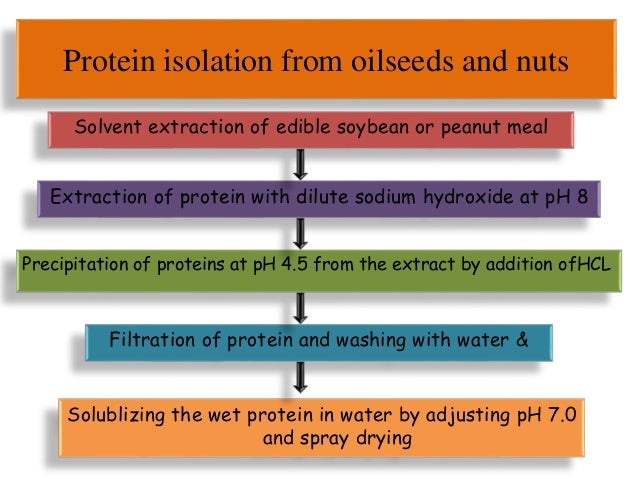 Protein isolation from oilseeds and nuts

Solvent extraction of edible soybean or peanut meal

Extraction of protein with dilute sodium hydroxide at pH 8

Precipitation of proteins at pH 4.5 from the extract by addition ofHCL

Filtration of protein and washing with water &

Solublizing the wet protein in water by adjusting pH 7.0 and spray drying